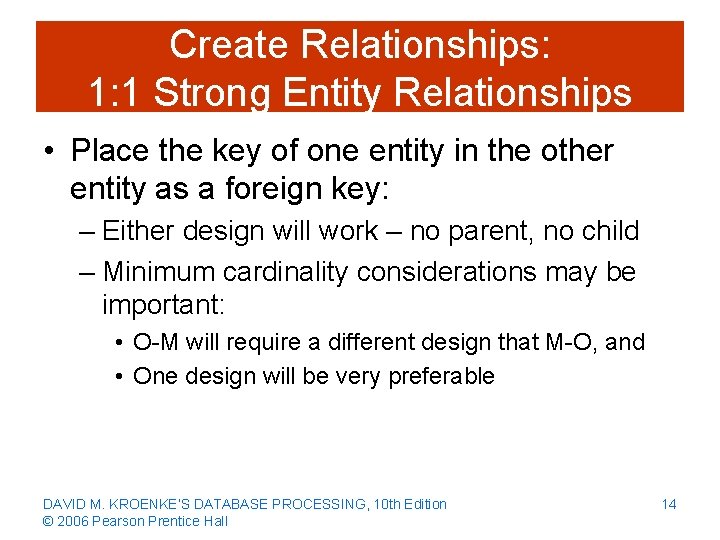 Create Relationships:
1:1 Strong Entity Relationships

• Place the key of one entity in the other entity as a foreign key:
– Either design will work – no parent, no child
– Minimum cardinality considerations may be important:
• O-M will require a different design that M-O, and
• One design will be very preferable

DAVID M. KROENKE'S DATABASE PROCESSING, 10th Edition
© 2006 Pearson Prentice Hall

14